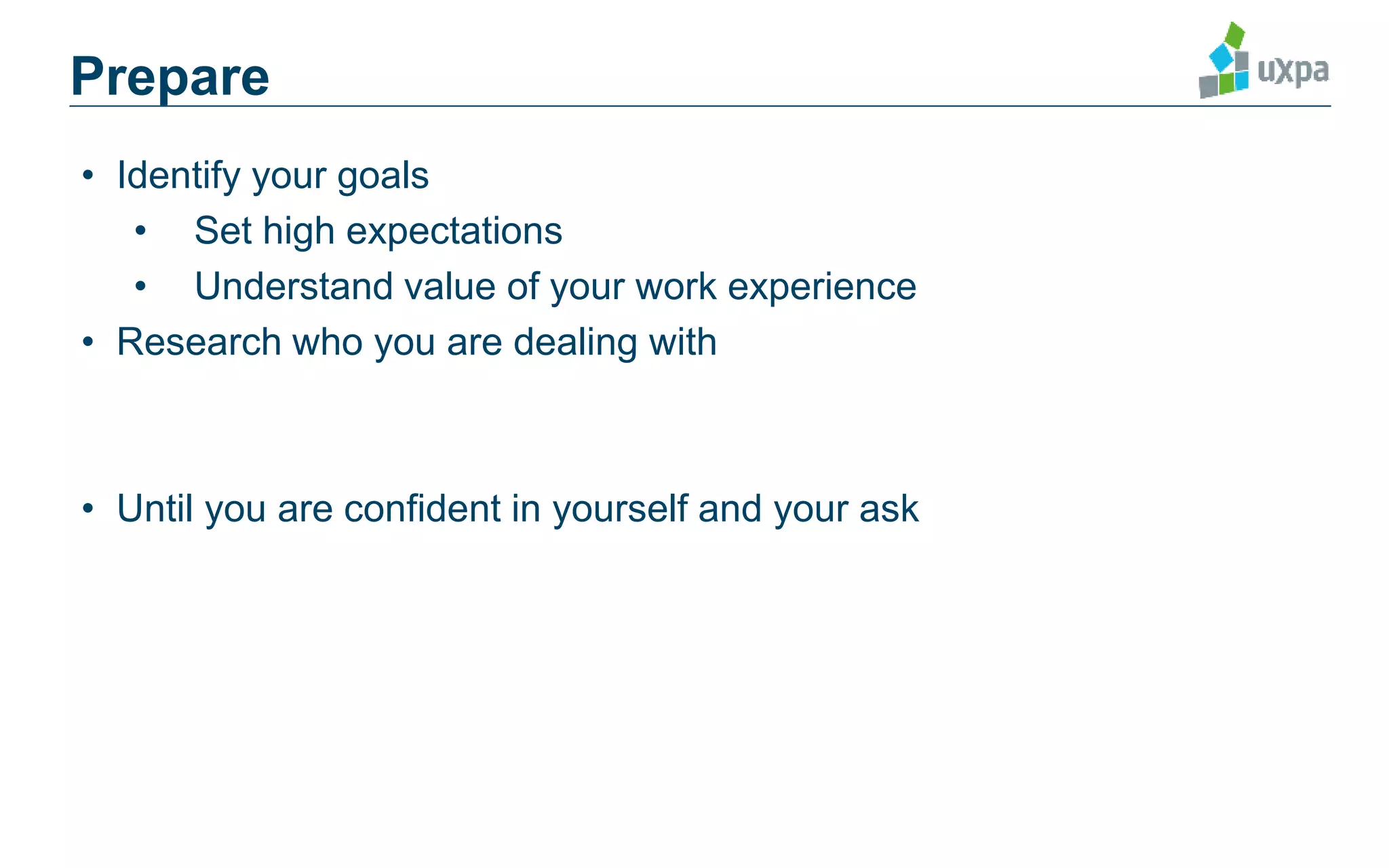 Prepare

uxpa

• Identify your goals
 • Set high expectations
 • Understand value of your work experience
• Research who you are dealing with

• Until you are confident in yourself and your ask